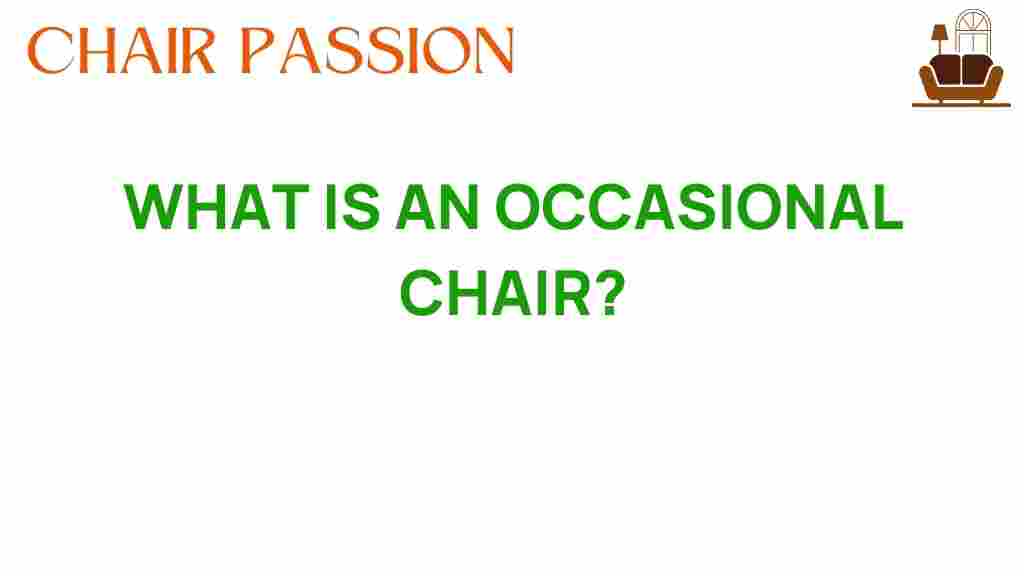 CHAIR PASSION

WHAT IS AN OCCASIONAL CHAIR?